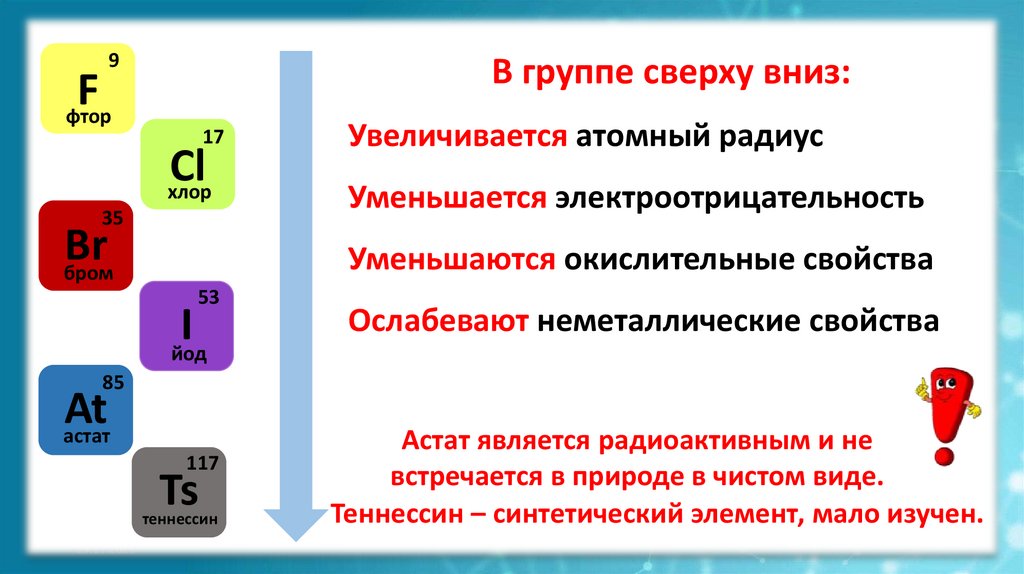 9
F
фтор

17
Cl
хлор

35
Br
бром

53
I
йод

85
At
астат

117
Ts
теннессин

В группе сверху вниз:

Увеличивается атомный радиус

Уменьшается электроотрицательность

Уменьшаются окислительные свойства

Ослабевают неметаллические свойства

Астат является радиоактивным и не встречается в природе в чистом виде.
Теннессин – синтетический элемент, мало изучен.